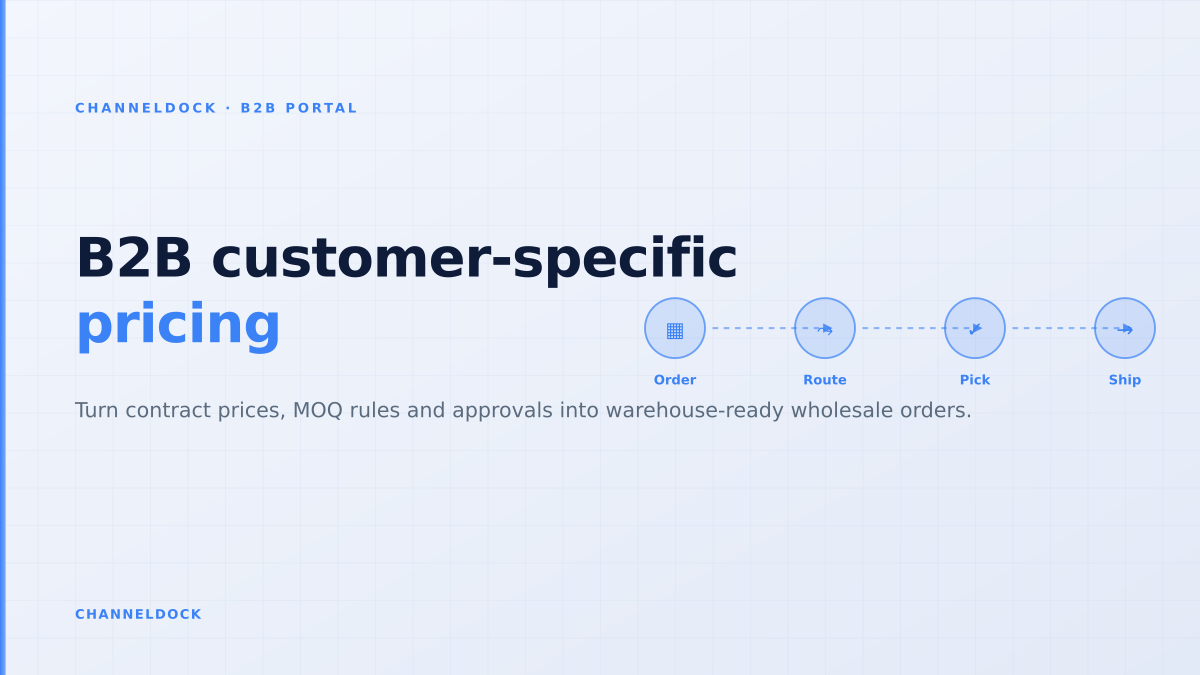 CHANNELDOCK · B2B PORTAL

B2B customer-specific pricing

Order
Route
Pick
Ship

Turn contract prices, MOQ rules and approvals into warehouse-ready wholesale orders.

CHANNELDOCK